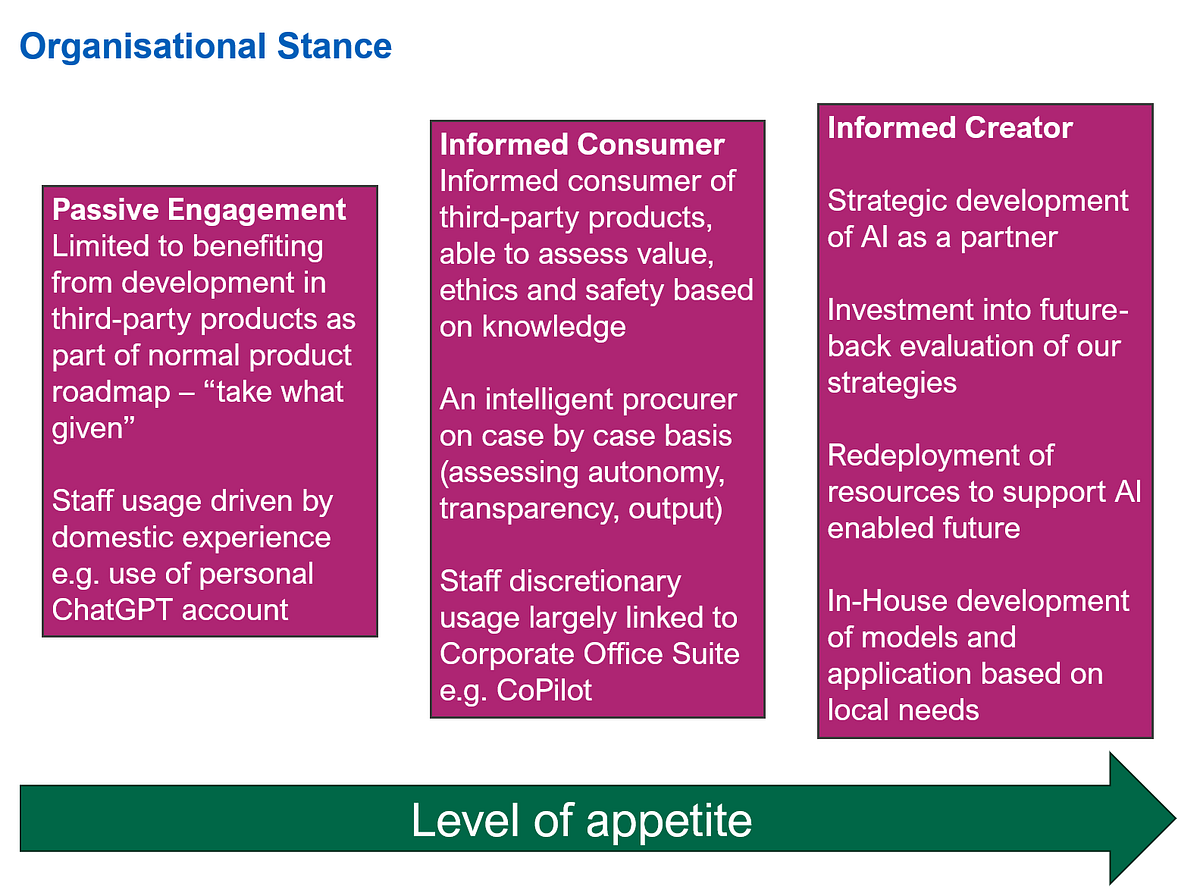 Organisational Stance

Passive Engagement
Limited to benefiting from development in third-party products as part of normal product roadmap – "take what given"

Staff usage driven by domestic experience e.g. use of personal ChatGPT account

Informed Consumer
Informed consumer of third-party products, able to assess value, ethics and safety based on knowledge

An intelligent procurer on case by case basis (assessing autonomy, transparency, output)

Staff discretionary usage largely linked to Corporate Office Suite e.g. CoPilot

Informed Creator

Strategic development of AI as a partner

Investment into future-back evaluation of our strategies

Redeployment of resources to support AI enabled future

In-House development of models and application based on local needs

Level of appetite